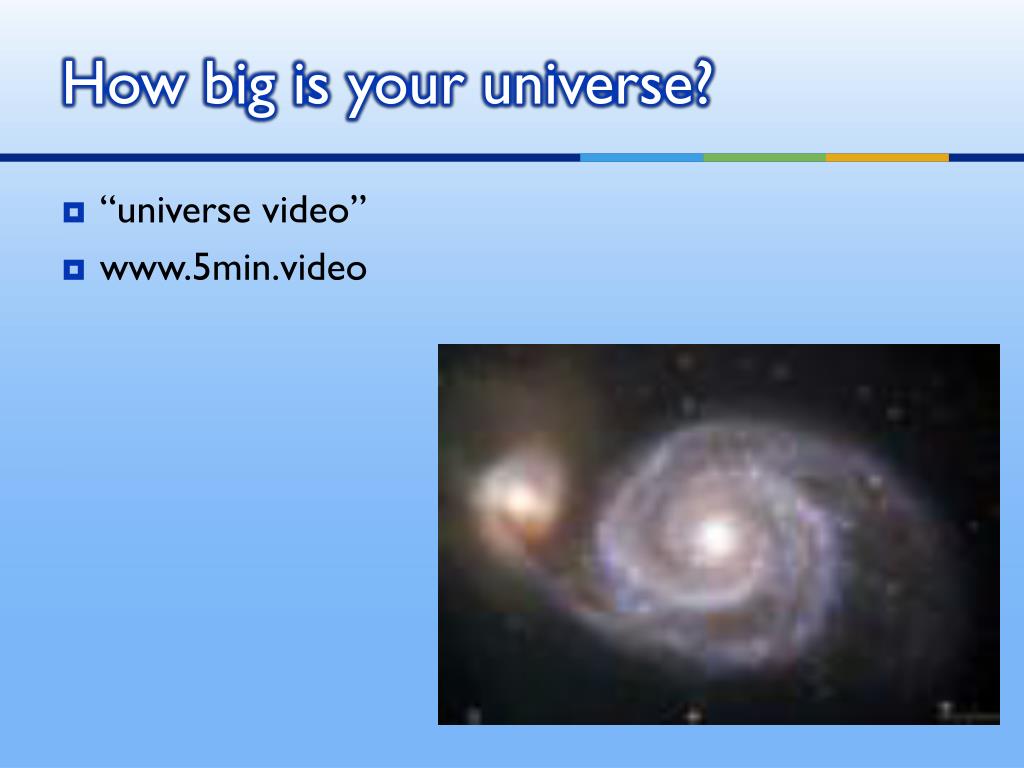 How big is your universe?

“universe video”

www.5min.video